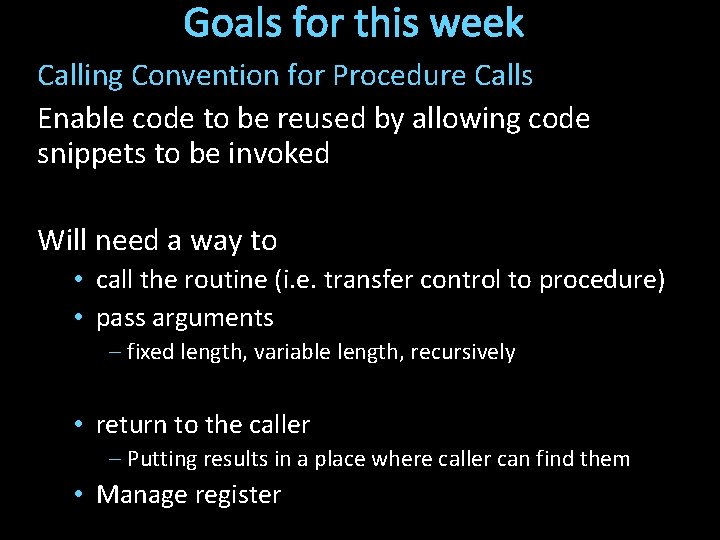 Goals for this week

Calling Convention for Procedure Calls

Enable code to be reused by allowing code snippets to be invoked

Will need a way to

• call the routine (i.e. transfer control to procedure)
• pass arguments
  – fixed length, variable length, recursively

• return to the caller
  – Putting results in a place where caller can find them
• Manage register